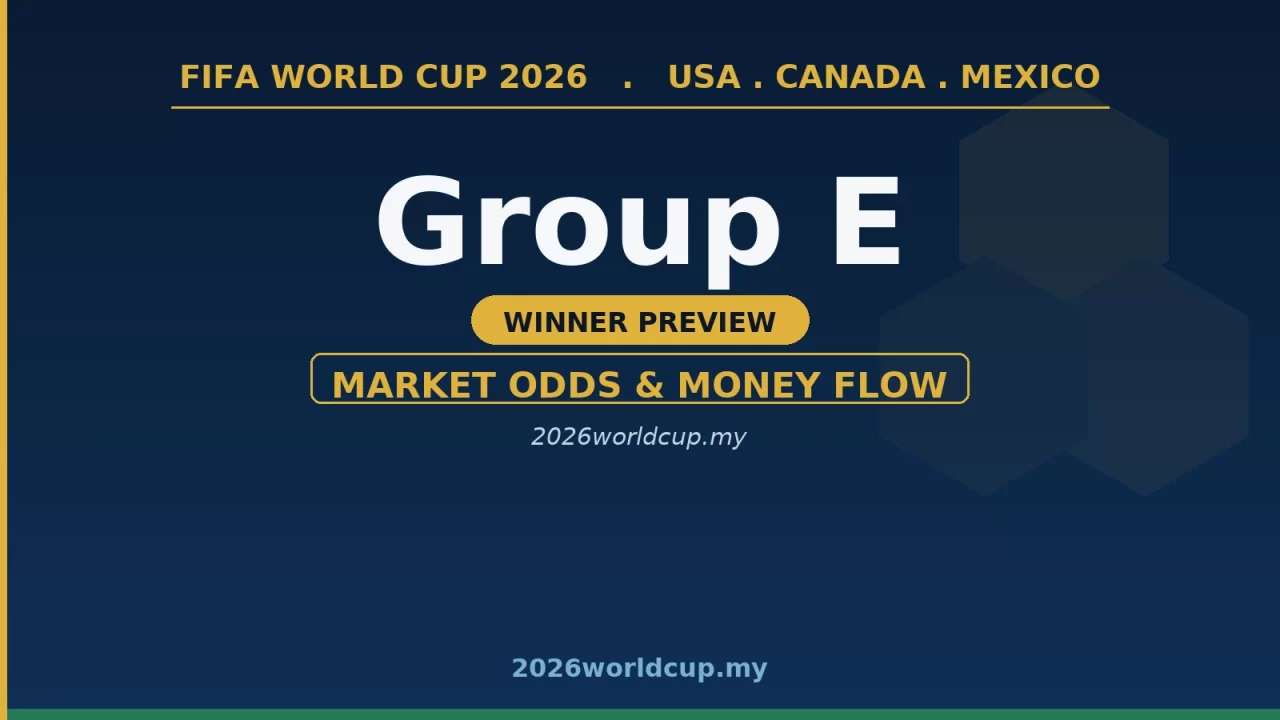 FIFA WORLD CUP 2026 . USA . CANADA . MEXICO

Group E

WINNER PREVIEW

MARKET ODDS & MONEY FLOW

2026worldcup.my

2026worldcup.my